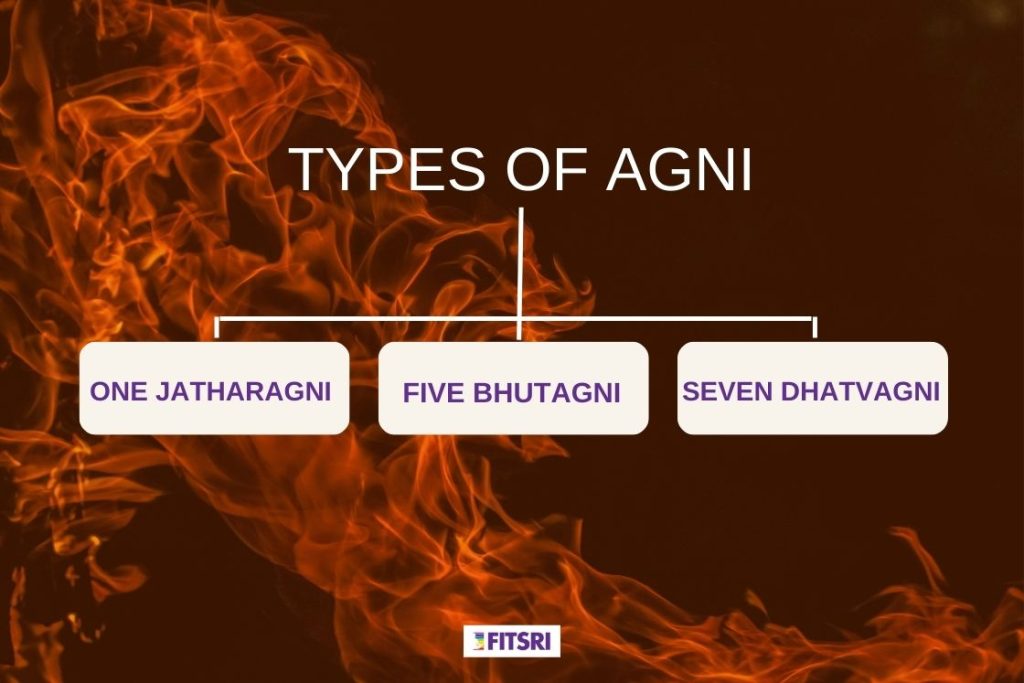 TYPES OF AGNI

ONE JATHARAGNI

FIVE BHUTAGNI

SEVEN DHATVAGNI

FITSRI